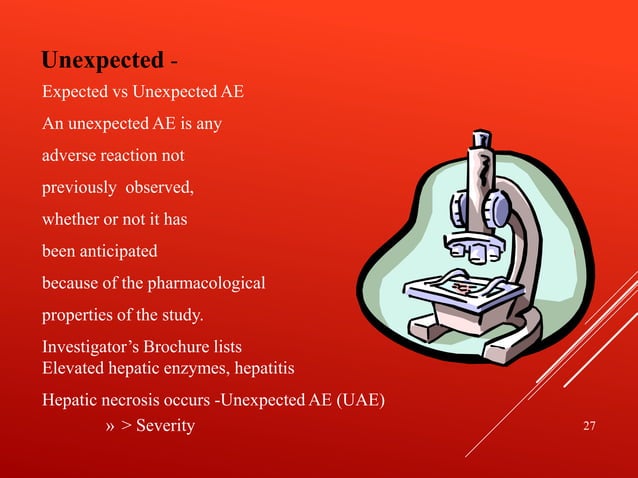 Unexpected -

Expected vs Unexpected AE

An unexpected AE is any adverse reaction not previously observed, whether or not it has been anticipated because of the pharmacological properties of the study.

Investigator's Brochure lists Elevated hepatic enzymes, hepatitis

Hepatic necrosis occurs -Unexpected AE (UAE)

» > Severity

27